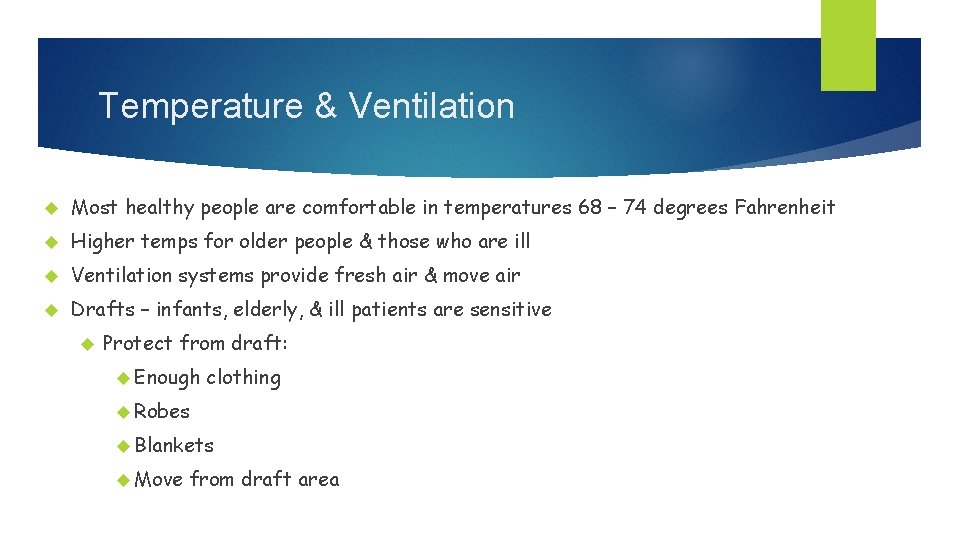 Temperature & Ventilation

Most healthy people are comfortable in temperatures 68 – 74 degrees Fahrenheit

Higher temps for older people & those who are ill

Ventilation systems provide fresh air & move air

Drafts – infants, elderly, & ill patients are sensitive

Protect from draft:

Enough clothing

Robes

Blankets

Move from draft area